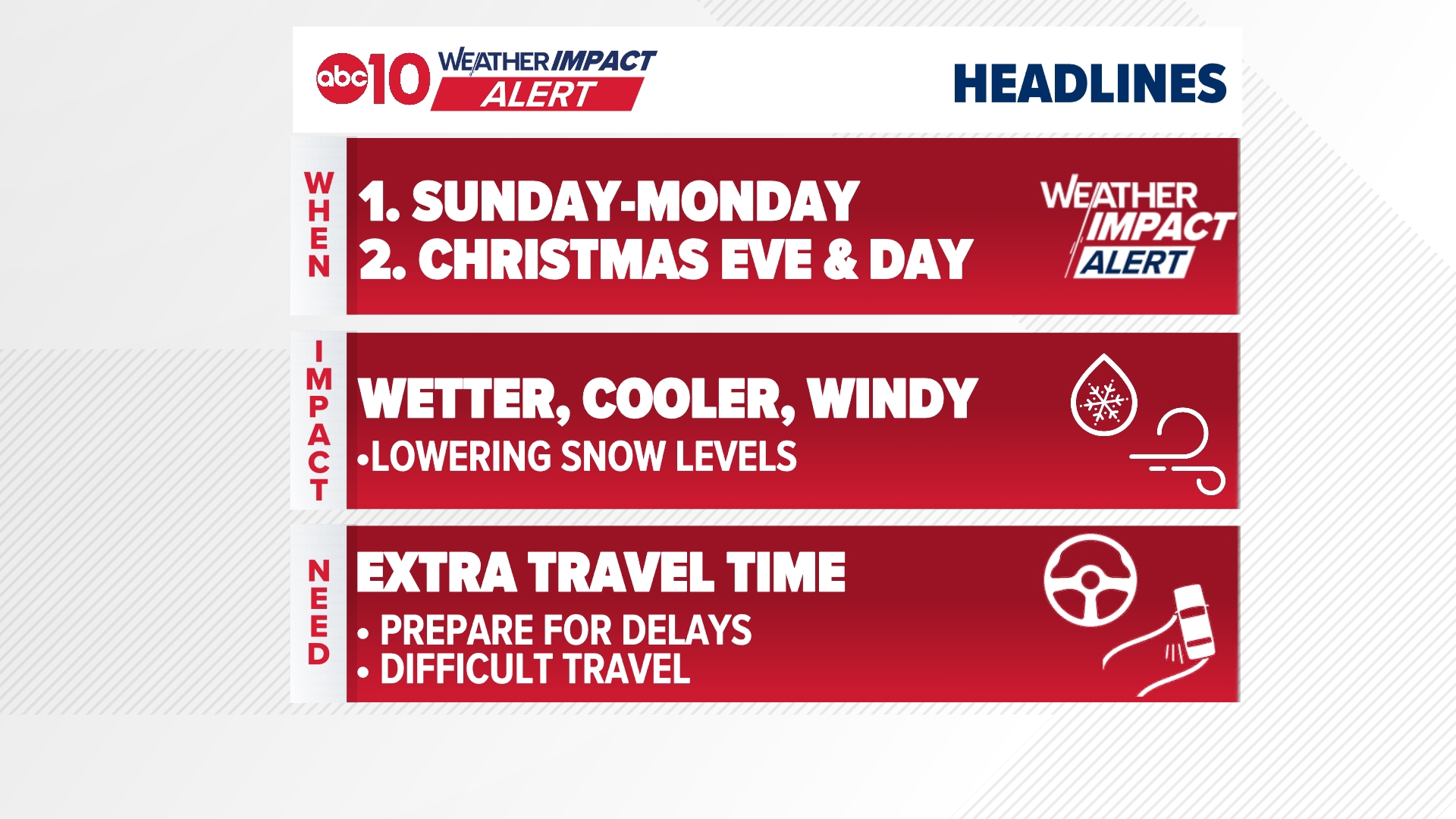 abc10 WEATHER IMPACT ALERT

HEADLINES

WHEN

1. SUNDAY-MONDAY
2. CHRISTMAS EVE & DAY

WEATHER IMPACT ALERT

IMPACT

WETTER, COOLER, WINDY
•LOWERING SNOW LEVELS

NEED

EXTRA TRAVEL TIME
• PREPARE FOR DELAYS
• DIFFICULT TRAVEL